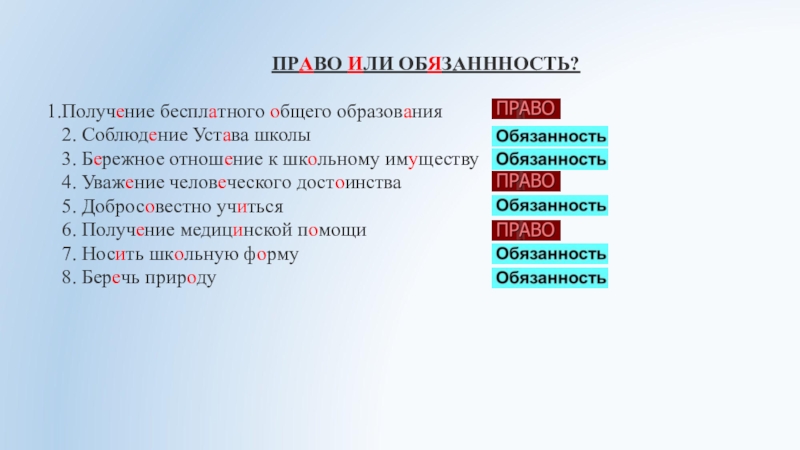 ПРАВО ИЛИ ОБЯЗАНННОСТЬ?

1.Получение бесплатного общего образования ПРАВО
2. Соблюдение Устава школы Обязанность
3. Бережное отношение к школьному имуществу Обязанность
4. Уважение человеческого достоинства ПРАВО
5. Добросовестно учиться Обязанность
6. Получение медицинской помощи ПРАВО
7. Носить школьную форму Обязанность
8. Беречь природу Обязанность